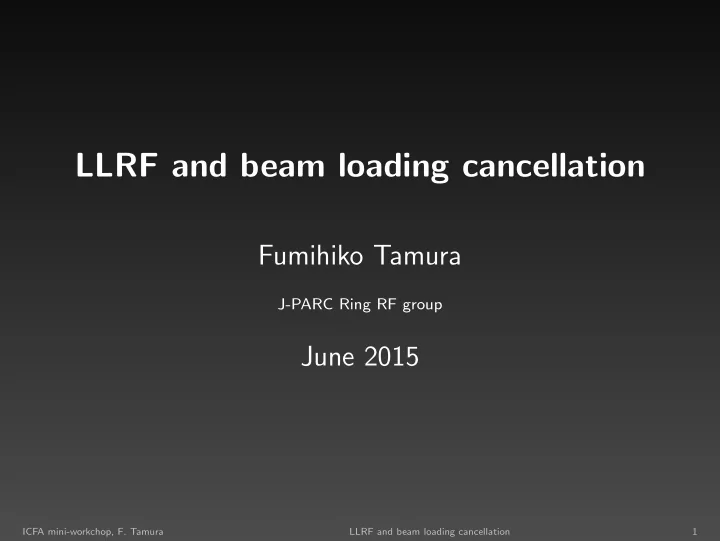 LLRF and beam loading cancellation

Fumihiko Tamura

J-PARC Ring RF group

June 2015

ICFA mini-workchop, F. Tamura LLRF and beam loading cancellation 1